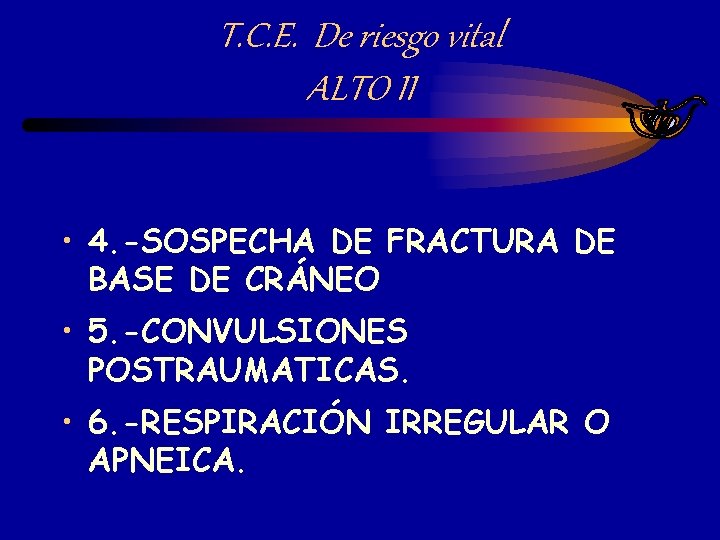 T.C.E. De riesgo vital
ALTO II

• 4.-SOSPECHA DE FRACTURA DE BASE DE CRÁNEO
• 5.-CONVULSIONES POSTRAUMATICAS.
• 6.-RESPIRACIÓN IRREGULAR O APNEICA.